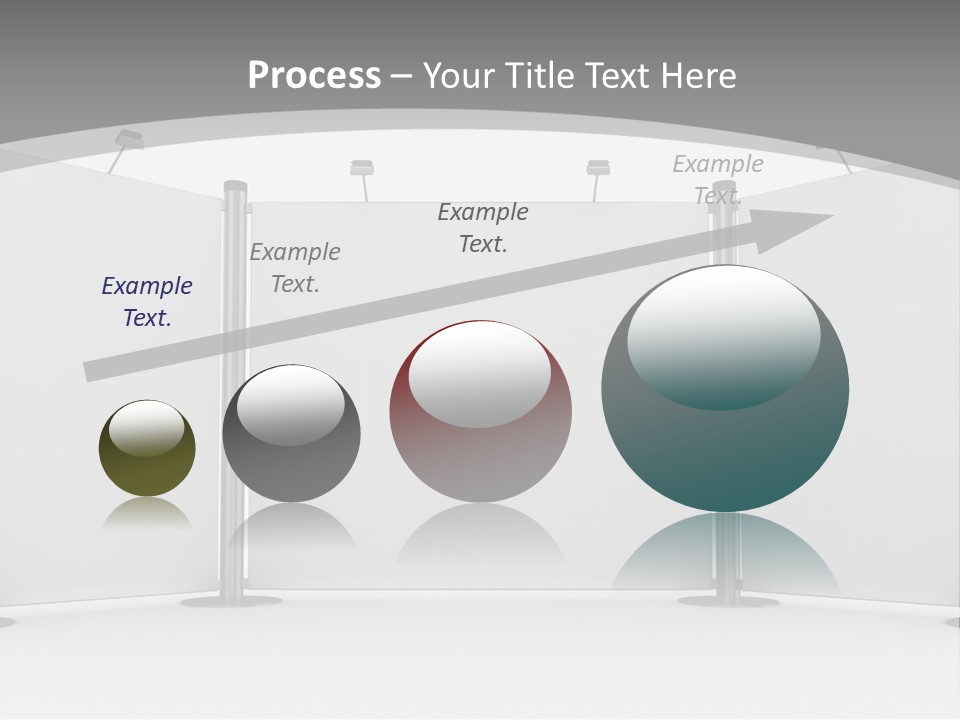 Process – Your Title Text Here

Example Text.

Example Text.

Example Text.

Example Text.